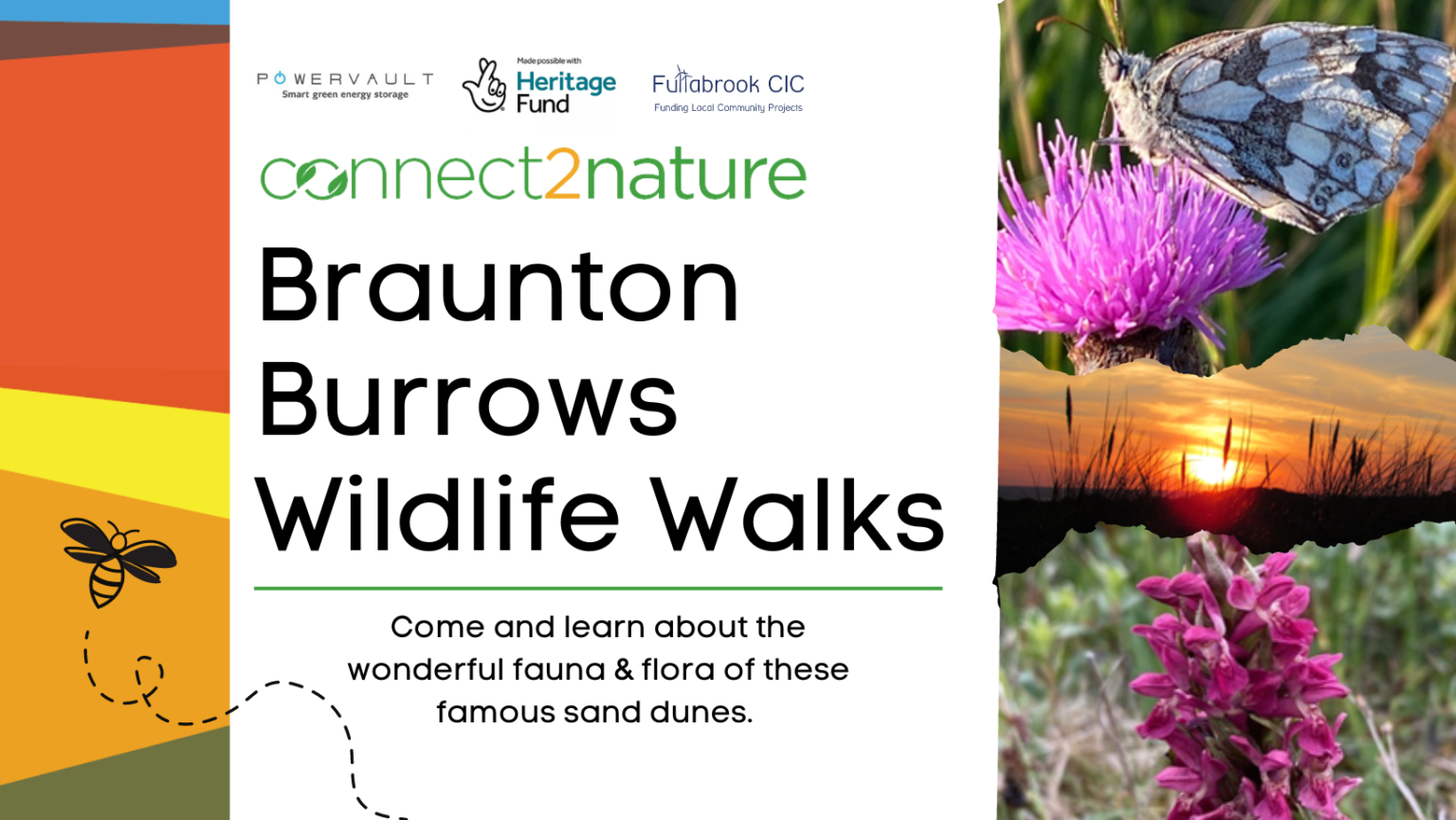 POWERVAULT
Smart green energy storage

Made possible with
Heritage Fund

Fullabrook CIC
Funding Local Community Projects

connect2nature

Braunton Burrows Wildlife Walks

Come and learn about the wonderful fauna & flora of these famous sand dunes.